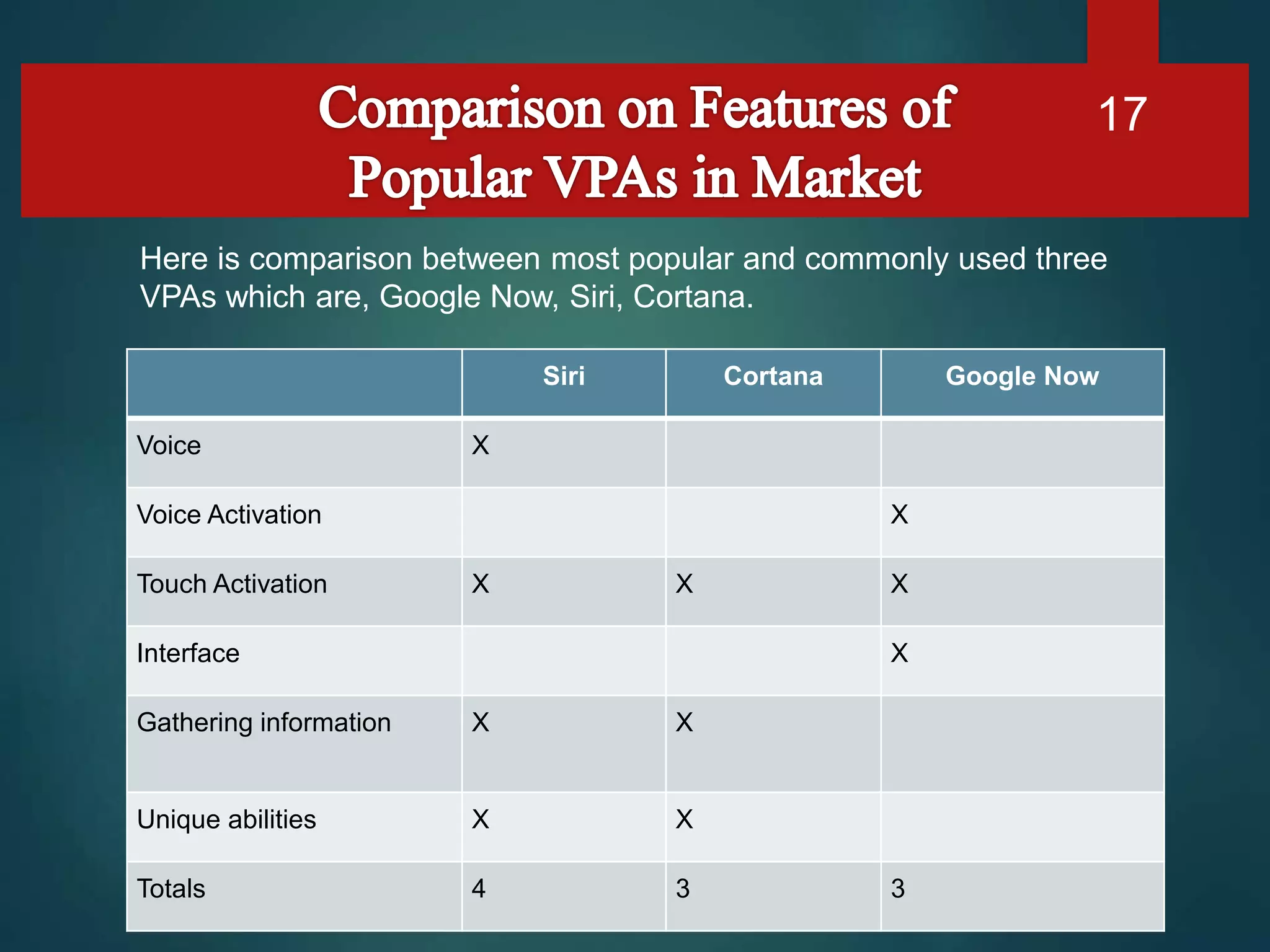 Comparison on Features of Popular VPAs in Market

17

Here is comparison between most popular and commonly used three VPAs which are, Google Now, Siri, Cortana.

| | Siri | Cortana | Google Now |
|---|---|---|---|
| Voice | X | | |
| Voice Activation | | | X |
| Touch Activation | X | X | X |
| Interface | | | X |
| Gathering information | X | X | |
| Unique abilities | X | X | |
| Totals | 4 | 3 | 3 |